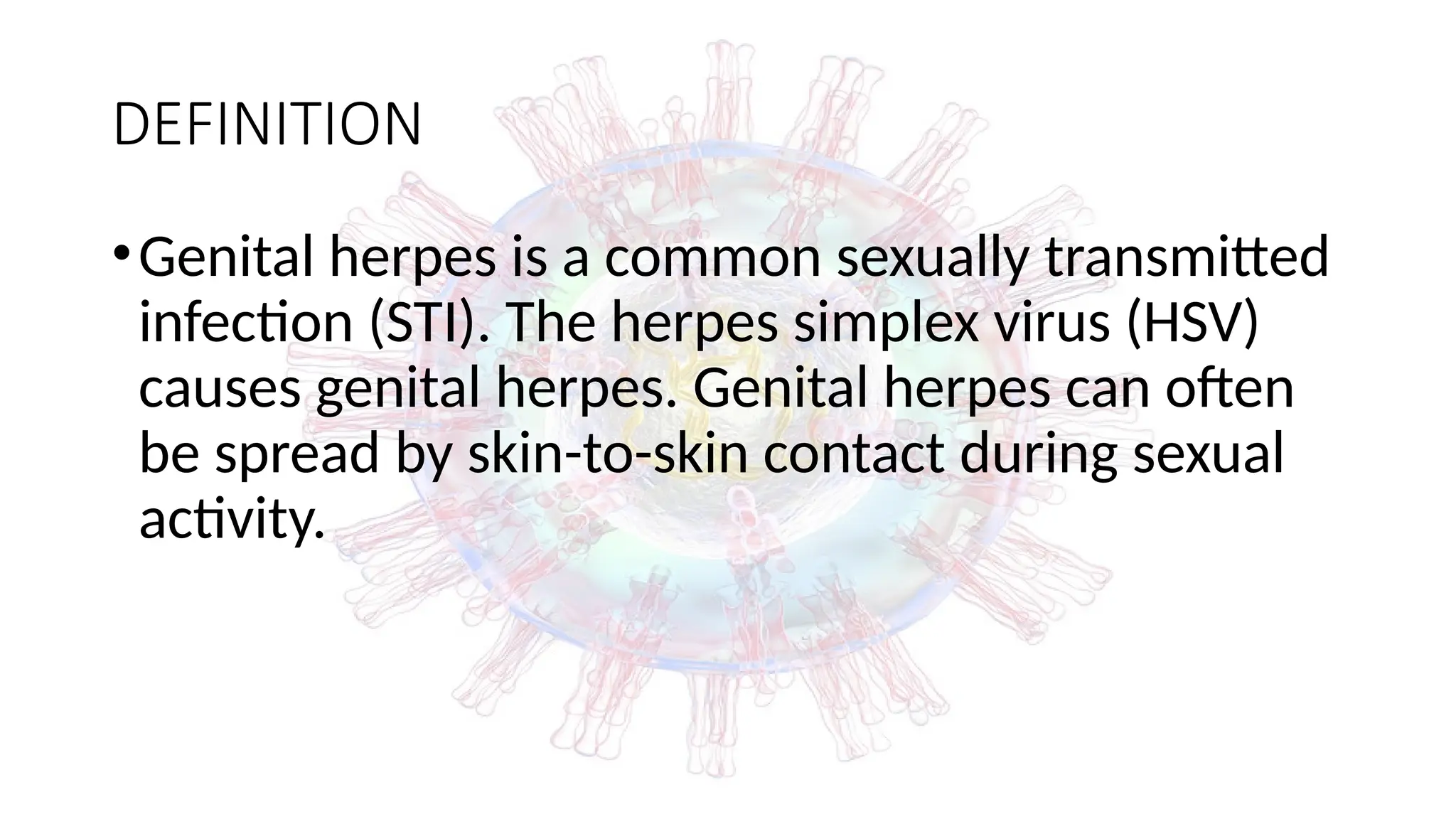 DEFINITION

• Genital herpes is a common sexually transmitted infection (STI). The herpes simplex virus (HSV) causes genital herpes. Genital herpes can often be spread by skin-to-skin contact during sexual activity.